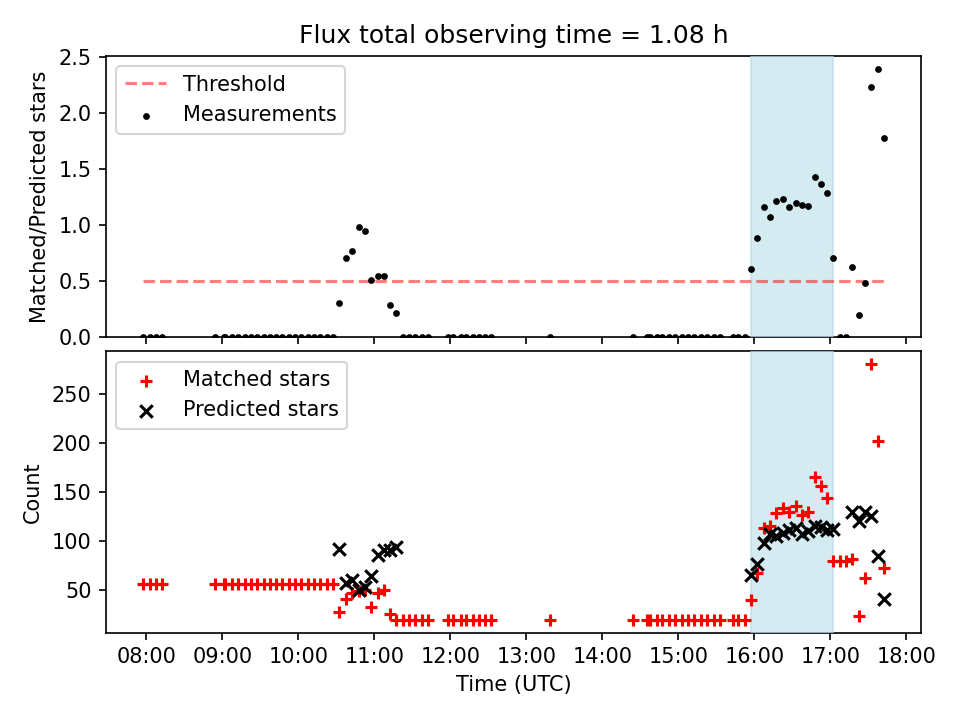 Flux total observing time = 1.08 h

Threshold
Measurements

Matched/Predicted stars

2.5
2.0
1.5
1.0
0.5
0.0

Matched stars
Predicted stars

Count

250
200
150
100
50

08:00 09:00 10:00 11:00 12:00 13:00 14:00 15:00 16:00 17:00 18:00

Time (UTC)